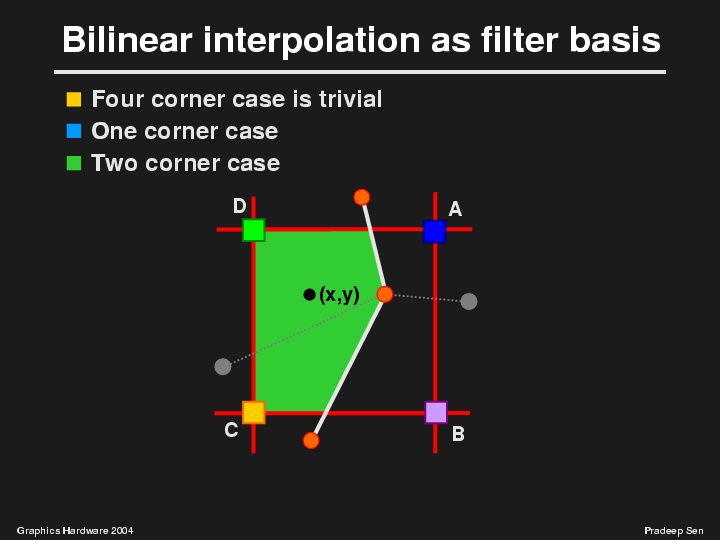 Bilinear interpolation as filter basis

Four corner case is trivial
One corner case
Two corner case

D
A
(x,y)
C
B

Graphics Hardware 2004
Pradeep Sen